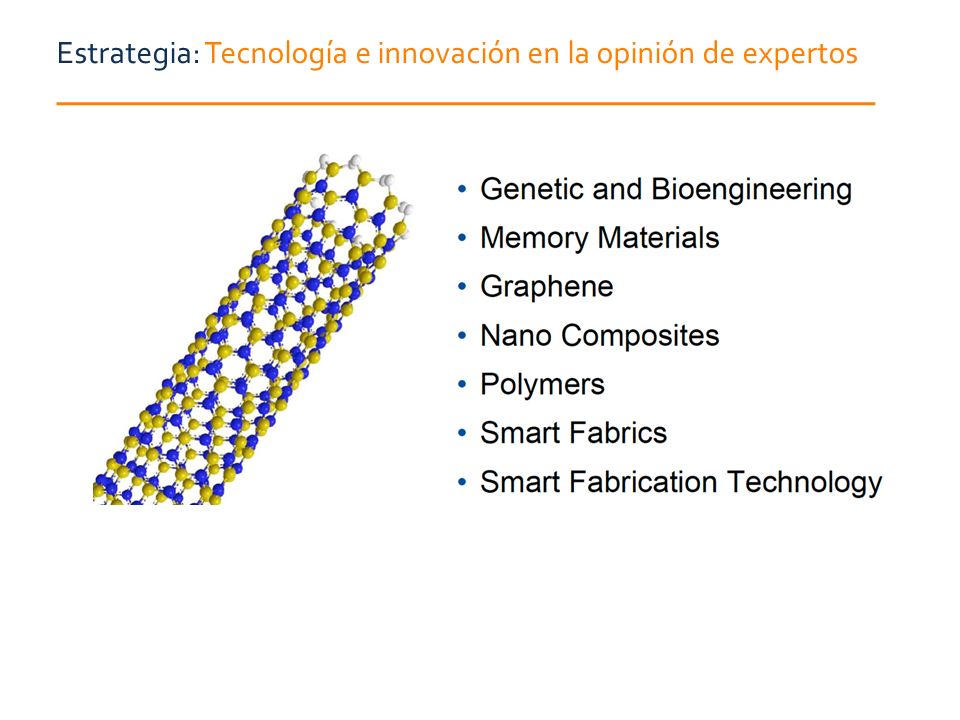 Estrategia: Tecnología e innovación en la opinión de expertos

• Genetic and Bioengineering
• Memory Materials
• Graphene
• Nano Composites
• Polymers
• Smart Fabrics
• Smart Fabrication Technology